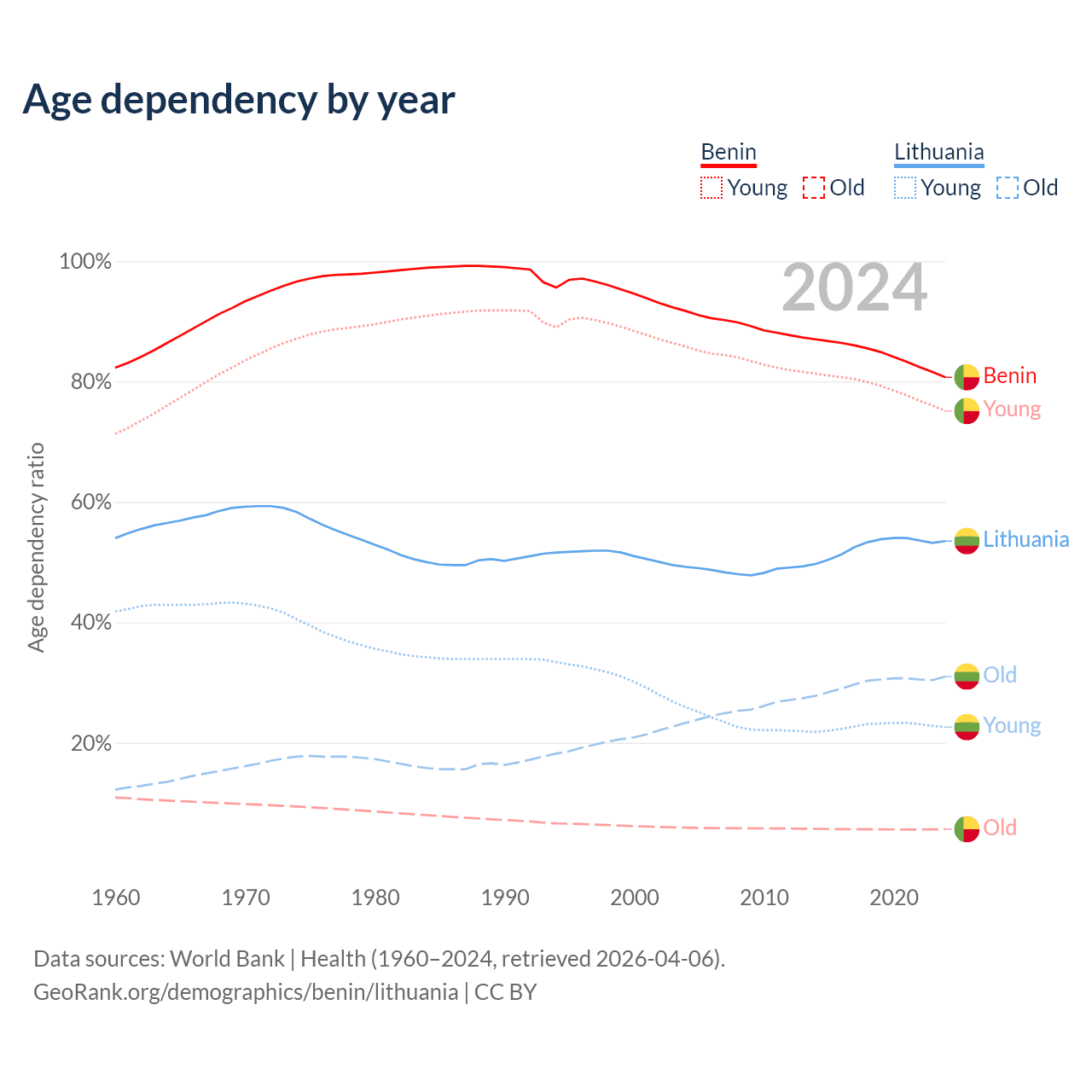 Age dependency by year

Benin
Young Old

Lithuania
Young Old

2024

100%
80%
60%
40%
20%

Age dependency ratio

Benin
Young
Lithuania
Old
Young
Old

1960 1970 1980 1990 2000 2010 2020

Data sources: World Bank | Health (1960–2024, retrieved 2026-04-06).
GeoRank.org/demographics/benin/lithuania | CC BY